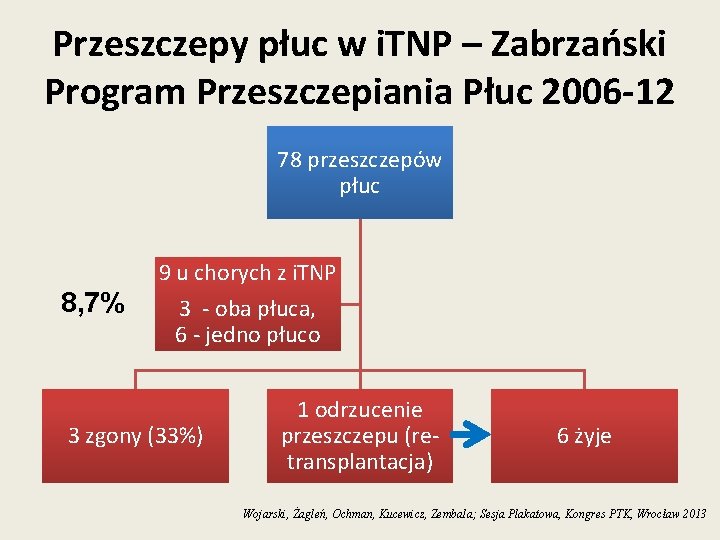 Przeszczepy płuc w iTNP – Zabrzański Program Przeszczepiania Płuc 2006-12

78 przeszczepów płuc

8,7%

9 u chorych z iTNP

3 - oba płuca,
6 - jedno płuco

3 zgony (33%)

1 odrzucenie przeszczepu (re-transplantacja)

6 żyje

Wojarski, Żagleń, Ochman, Kucewicz, Zembala; Sesja Plakatowa, Kongres PTK, Wrocław 2013